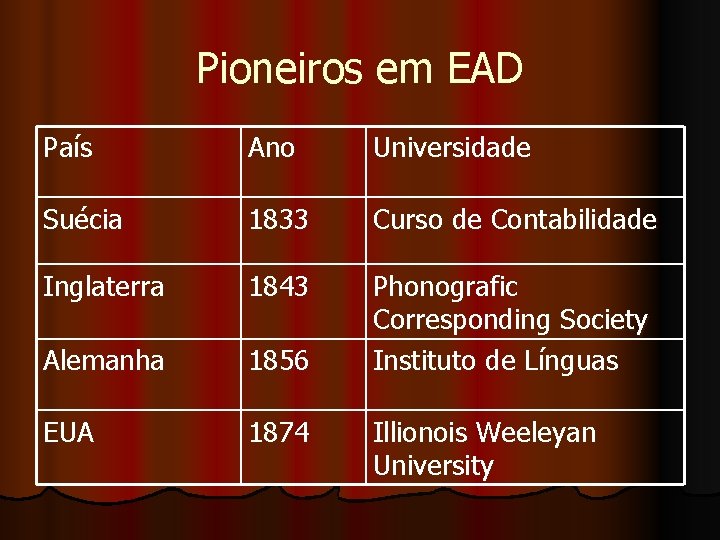 Pioneiros em EAD

| País | Ano | Universidade |
|---|---|---|
| Suécia | 1833 | Curso de Contabilidade |
| Inglaterra | 1843 | Phonografic Corresponding Society |
| Alemanha | 1856 | Instituto de Línguas |
| EUA | 1874 | Illionois Weeleyan University |